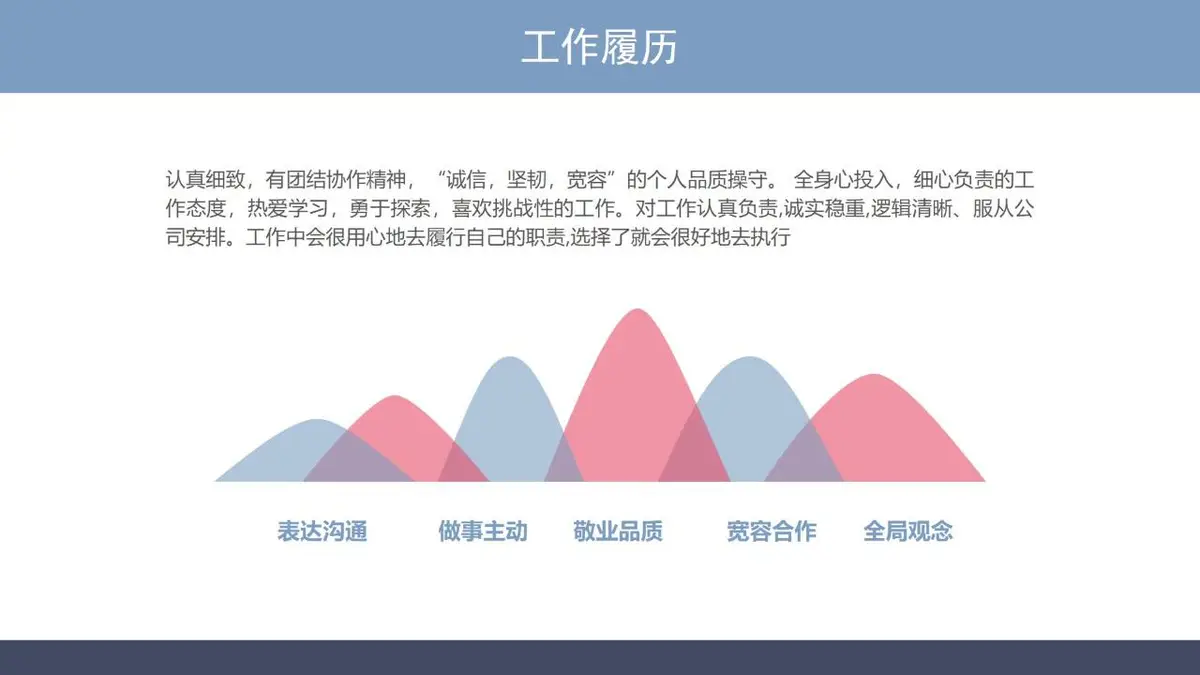 工作履历

认真细致，有团结协作精神，“诚信，坚韧，宽容”的个人品质操守。 全身心投入，细心负责的工作态度，热爱学习，勇于探索，喜欢挑战性的工作。对工作认真负责,诚实稳重,逻辑清晰、服从公司安排。工作中会很用心地去履行自己的职责,选择了就会很好地去执行

表达沟通　做事主动　敬业品质　宽容合作　全局观念